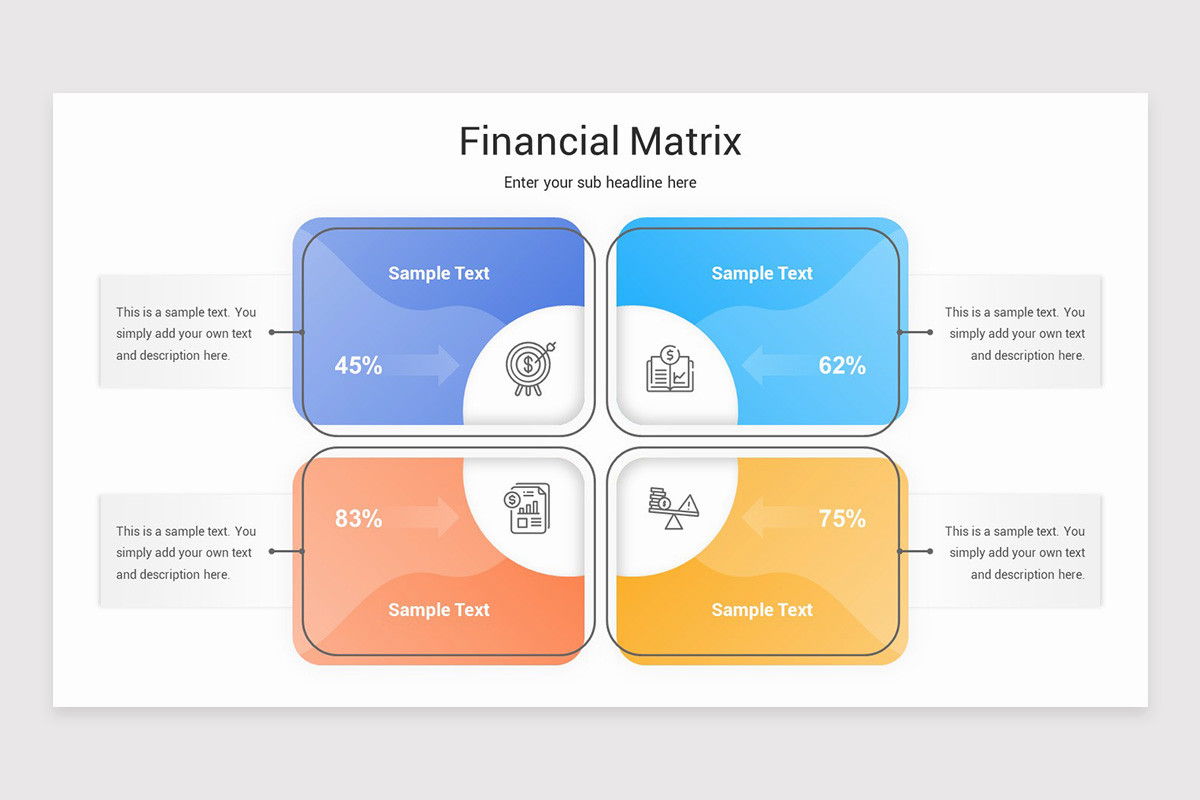 Financial Matrix

Enter your sub headline here

This is a sample text. You simply add your own text and description here.

Sample Text

45%

Sample Text

62%

This is a sample text. You simply add your own text and description here.

This is a sample text. You simply add your own text and description here.

83%

Sample Text

75%

Sample Text

This is a sample text. You simply add your own text and description here.